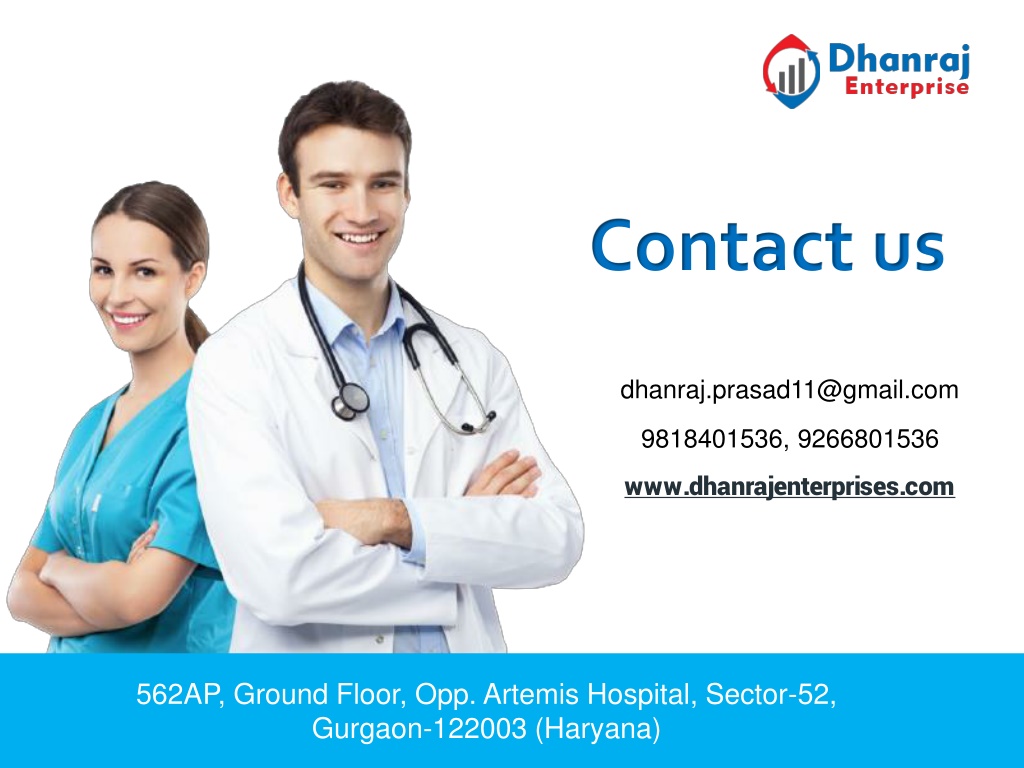 Dhanraj
Enterprise

Contact us

dhanraj.prasad11@gmail.com

9818401536, 9266801536

www.dhanrajenterprises.com

562AP, Ground Floor, Opp. Artemis Hospital, Sector-52, Gurgaon-122003 (Haryana)